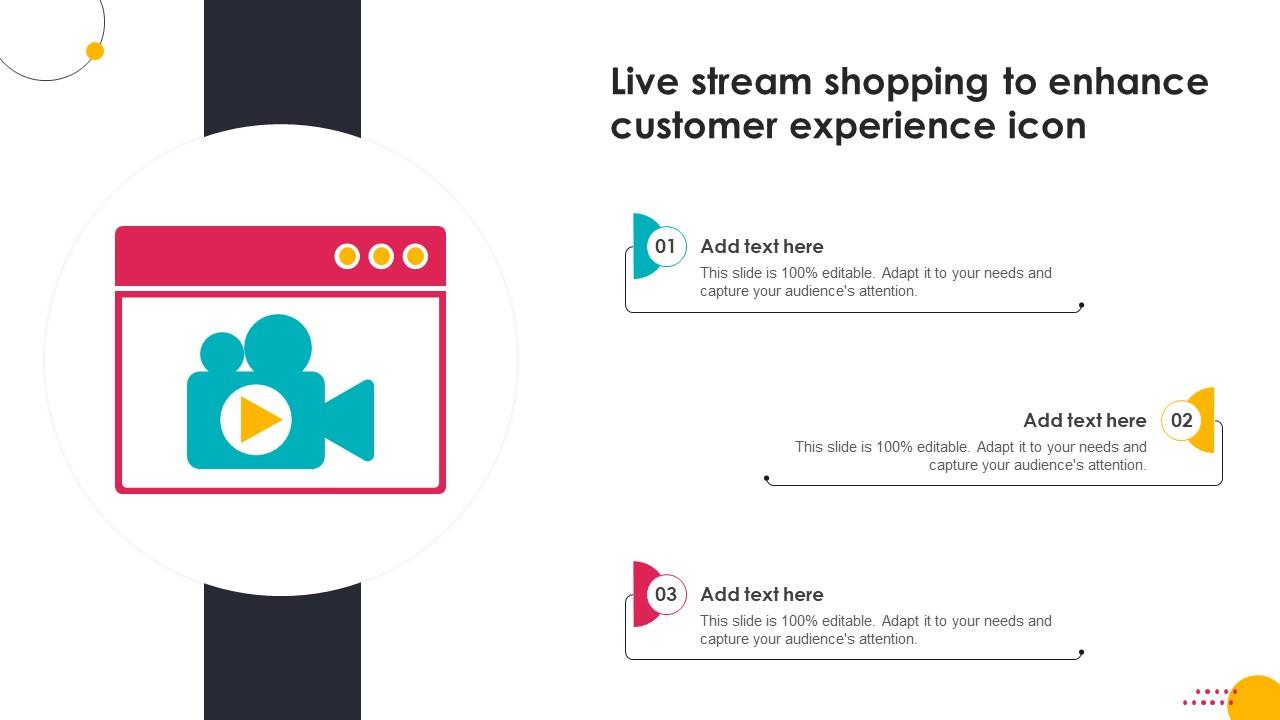 Live stream shopping to enhance customer experience icon

01 Add text here
This slide is 100% editable. Adapt it to your needs and capture your audience's attention.

Add text here 02
This slide is 100% editable. Adapt it to your needs and capture your audience's attention.

03 Add text here
This slide is 100% editable. Adapt it to your needs and capture your audience's attention.